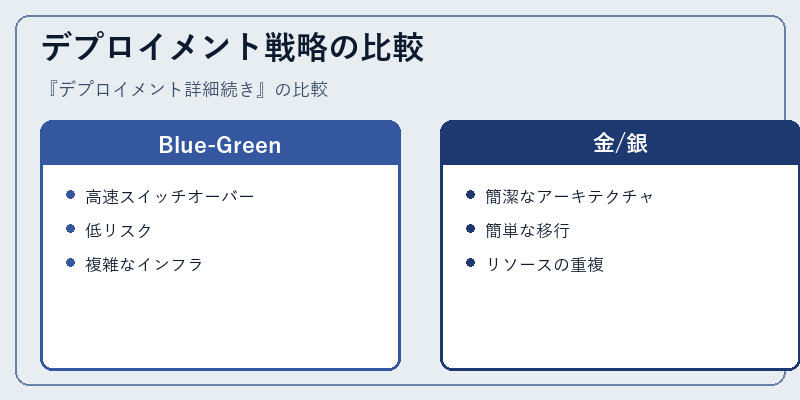 デプロイメント戦略の比較

『デプロイメント詳細続き』の比較

Blue-Green

- 高速スイッチオーバー
- 低リスク
- 複雑なインフラ

金/銀

- 簡潔なアーキテクチャ
- 簡単な移行
- リソースの重複